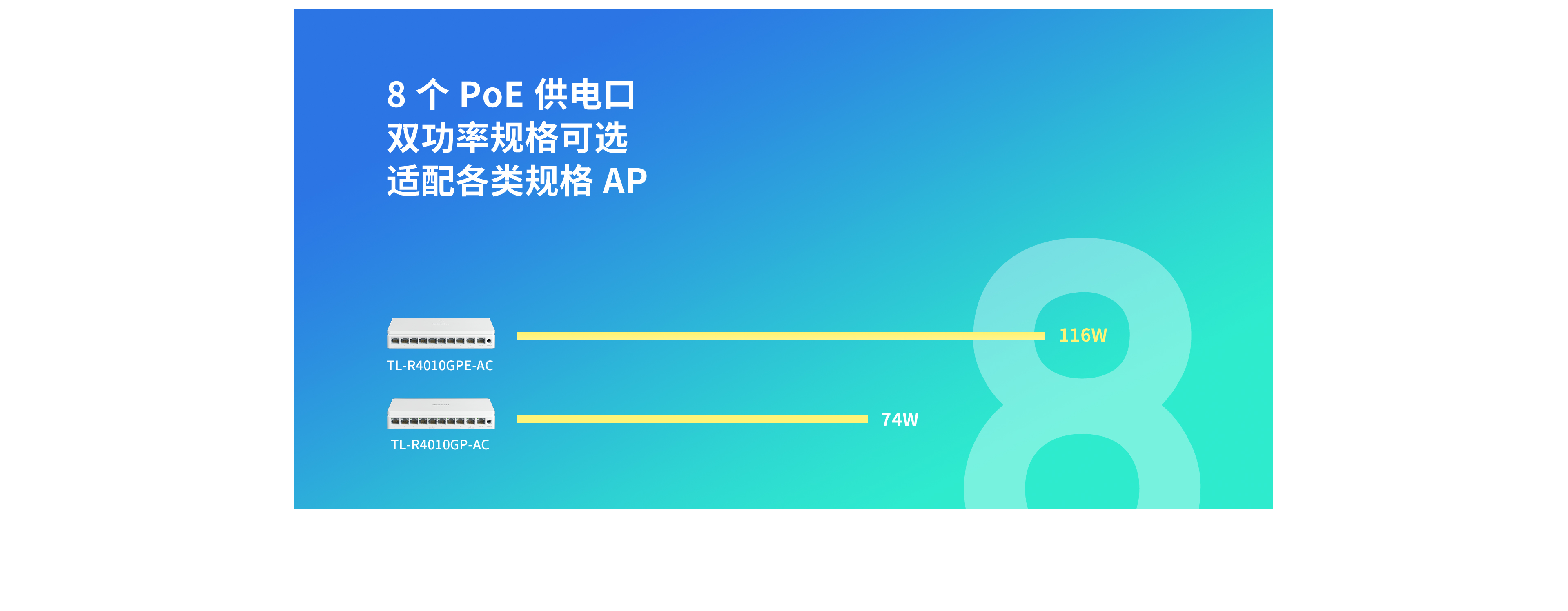 8 个 PoE 供电口
双功率规格可选
适配各类规格 AP

TL-R4010GPE-AC

116W

TL-R4010GP-AC

74W

8